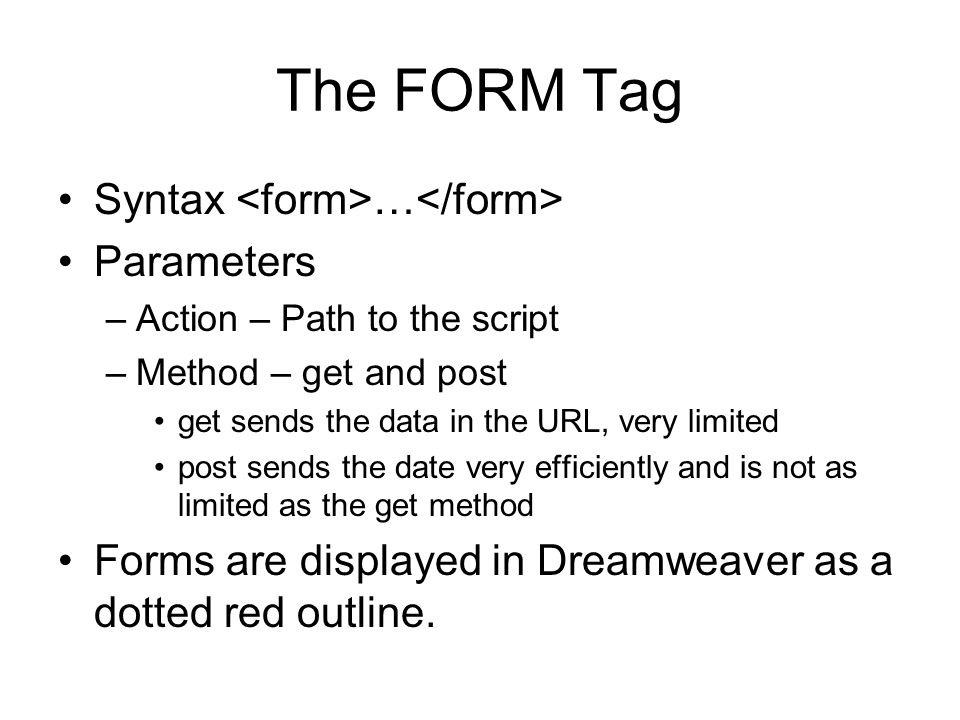 The FORM Tag

• Syntax <form>…</form>
• Parameters
– Action – Path to the script
– Method – get and post
• get sends the data in the URL, very limited
• post sends the date very efficiently and is not as limited as the get method
• Forms are displayed in Dreamweaver as a dotted red outline.